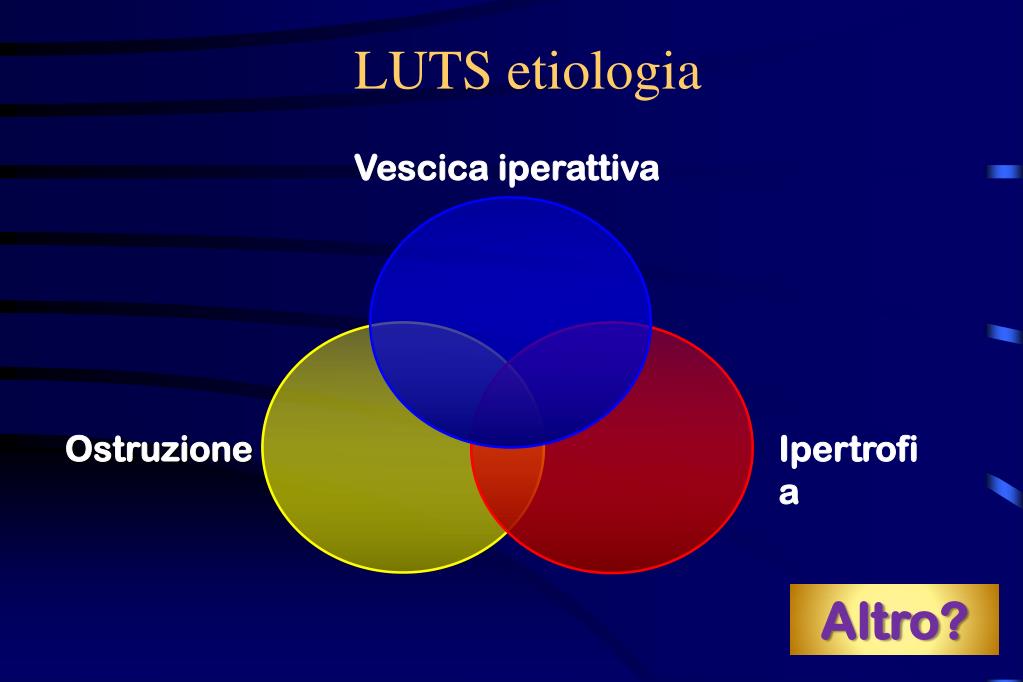 LUTS etiologia

Vescica iperattiva

Ostruzione

Ipertrofi
a

Altro?